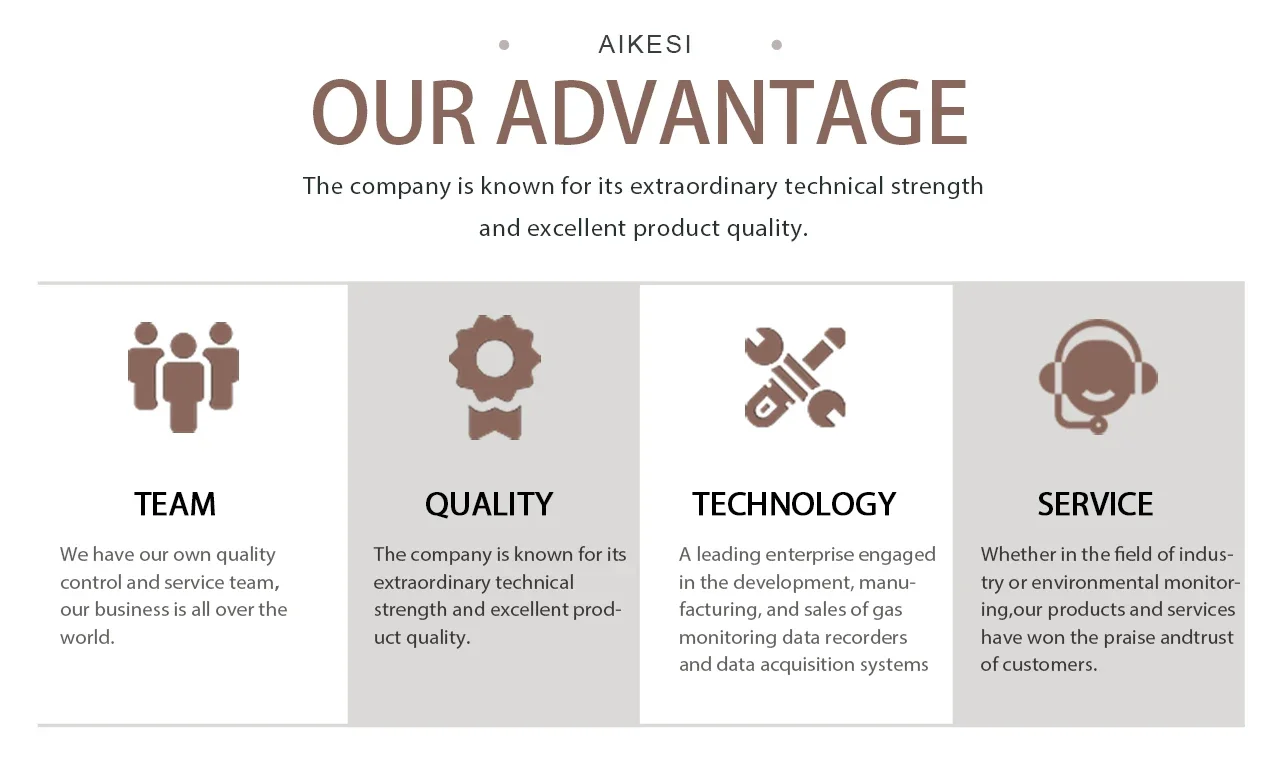 AIKESI

OUR ADVANTAGE

The company is known for its extraordinary technical strength and excellent product quality.

TEAM

We have our own quality control and service team, our business is all over the world.

QUALITY

The company is known for its extraordinary technical strength and excellent product quality.

TECHNOLOGY

A leading enterprise engaged in the development, manufacturing, and sales of gas monitoring data recorders and data acquisition systems

SERVICE

Whether in the field of industry or environmental monitoring,our products and services have won the praise andtrust of customers.